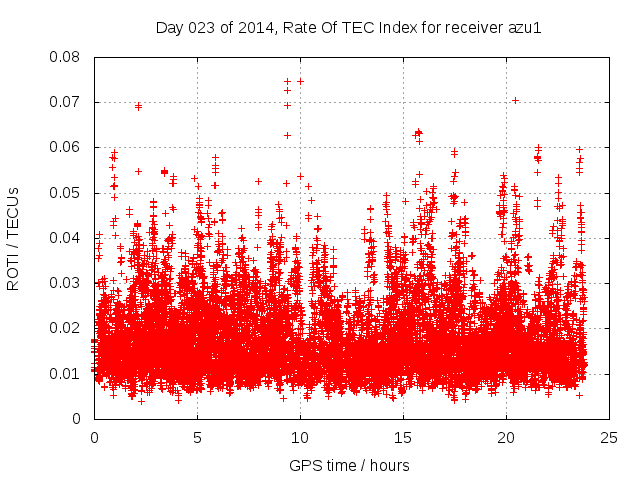 Day 023 of 2014, Rate Of TEC Index for receiver azu1

ROTI / TECUs

0.08
0.07
0.06
0.05
0.04
0.03
0.02
0.01
0

0
5
10
15
20
25

GPS time / hours